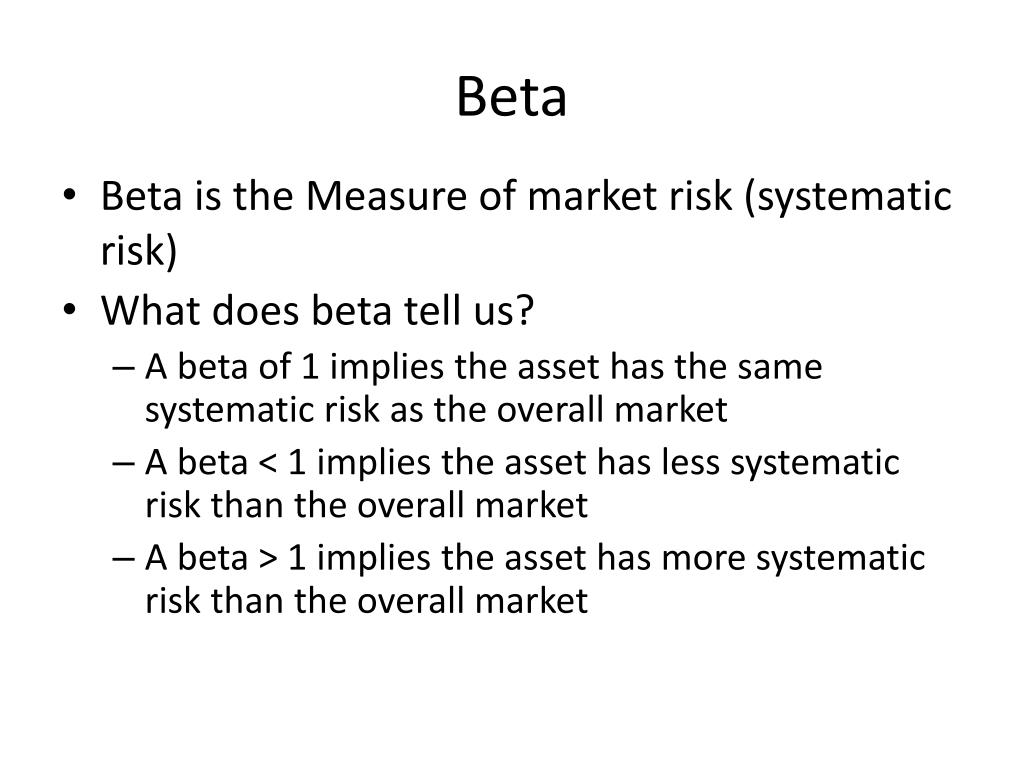 Beta

• Beta is the Measure of market risk (systematic risk)
• What does beta tell us?
– A beta of 1 implies the asset has the same systematic risk as the overall market
– A beta < 1 implies the asset has less systematic risk than the overall market
– A beta > 1 implies the asset has more systematic risk than the overall market